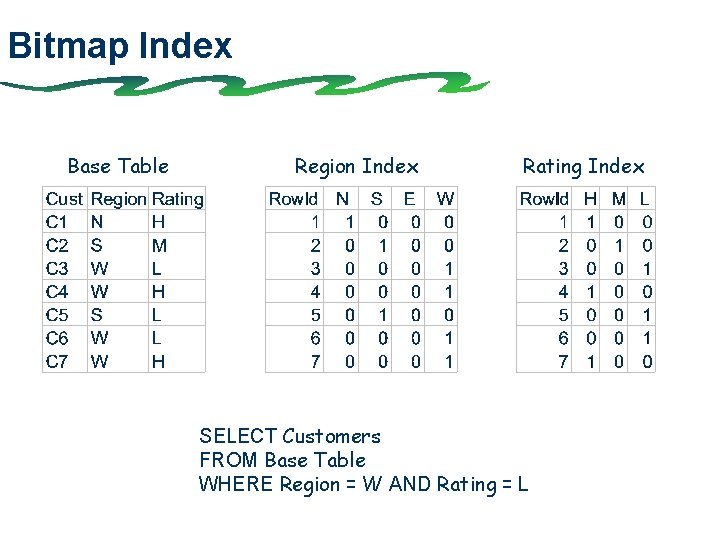 Bitmap Index

Base Table

| Cust | Region | Rating |
|---|---|---|
| C1 | N | H |
| C2 | S | M |
| C3 | W | L |
| C4 | W | H |
| C5 | S | L |
| C6 | W | L |
| C7 | W | H |

Region Index

| RowId | N | S | E | W |
|---|---|---|---|---|
| 1 | 1 | 0 | 0 | 0 |
| 2 | 0 | 1 | 0 | 0 |
| 3 | 0 | 0 | 0 | 1 |
| 4 | 0 | 0 | 0 | 1 |
| 5 | 0 | 1 | 0 | 0 |
| 6 | 0 | 0 | 0 | 1 |
| 7 | 0 | 0 | 0 | 1 |

Rating Index

| RowId | H | M | L |
|---|---|---|---|
| 1 | 1 | 0 | 0 |
| 2 | 0 | 1 | 0 |
| 3 | 0 | 0 | 1 |
| 4 | 1 | 0 | 0 |
| 5 | 0 | 0 | 1 |
| 6 | 0 | 0 | 1 |
| 7 | 1 | 0 | 0 |

SELECT Customers
FROM Base Table
WHERE Region = W AND Rating = L